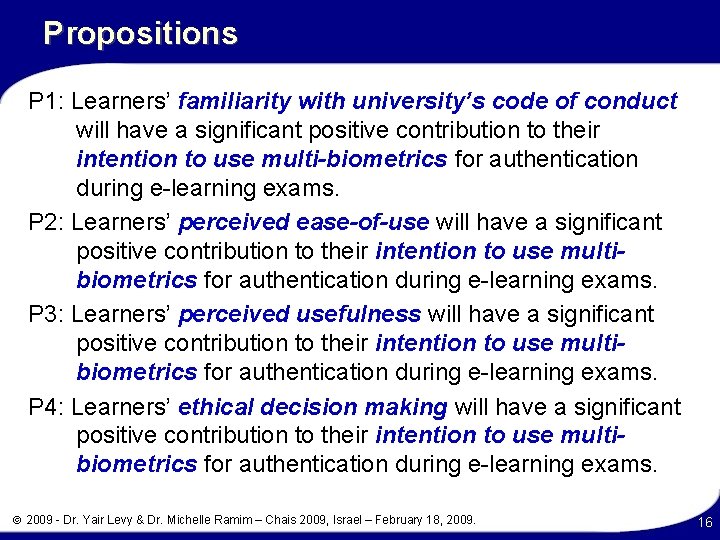 Propositions

P1: Learners' familiarity with university's code of conduct will have a significant positive contribution to their intention to use multi-biometrics for authentication during e-learning exams.

P2: Learners' perceived ease-of-use will have a significant positive contribution to their intention to use multi-biometrics for authentication during e-learning exams.

P3: Learners' perceived usefulness will have a significant positive contribution to their intention to use multi-biometrics for authentication during e-learning exams.

P4: Learners' ethical decision making will have a significant positive contribution to their intention to use multi-biometrics for authentication during e-learning exams.

© 2009 - Dr. Yair Levy & Dr. Michelle Ramim – Chais 2009, Israel – February 18, 2009.

16